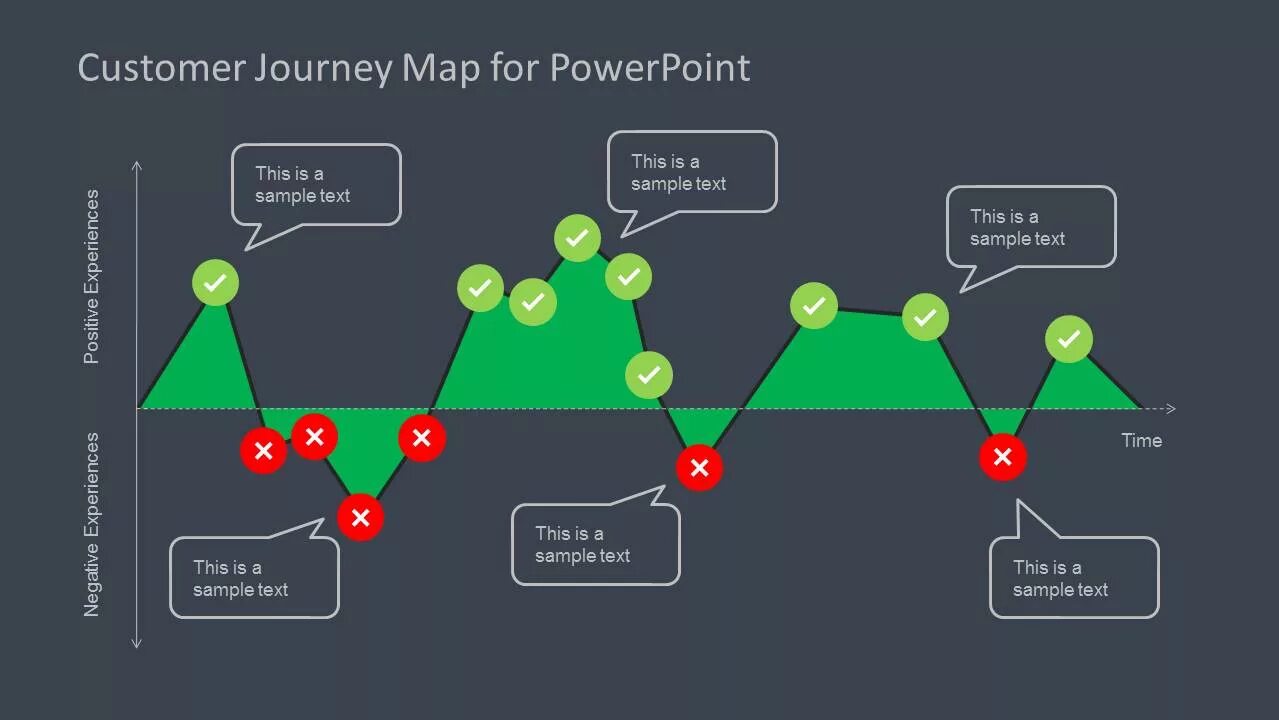 Customer Journey Map for PowerPoint

Positive Experiences

Negative Experiences

This is a sample text

This is a sample text

This is a sample text

Time

This is a sample text

This is a sample text

This is a sample text